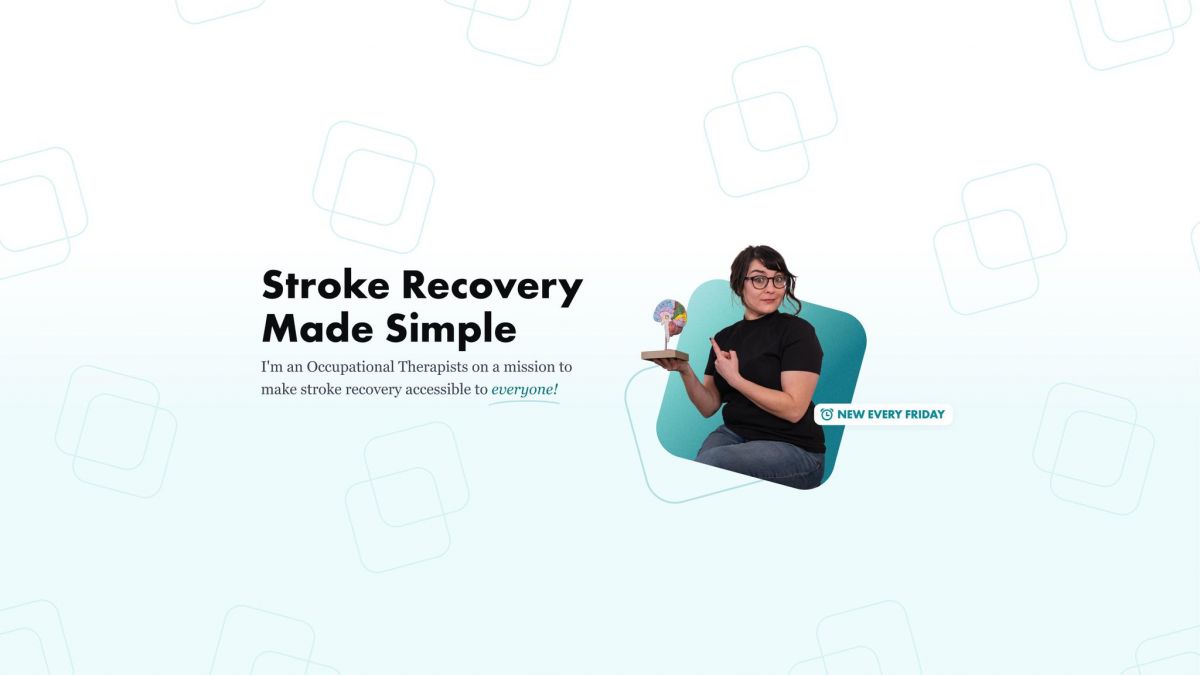 Stroke Recovery Made Simple

I'm an Occupational Therapists on a mission to make stroke recovery accessible to everyone!

NEW EVERY FRIDAY